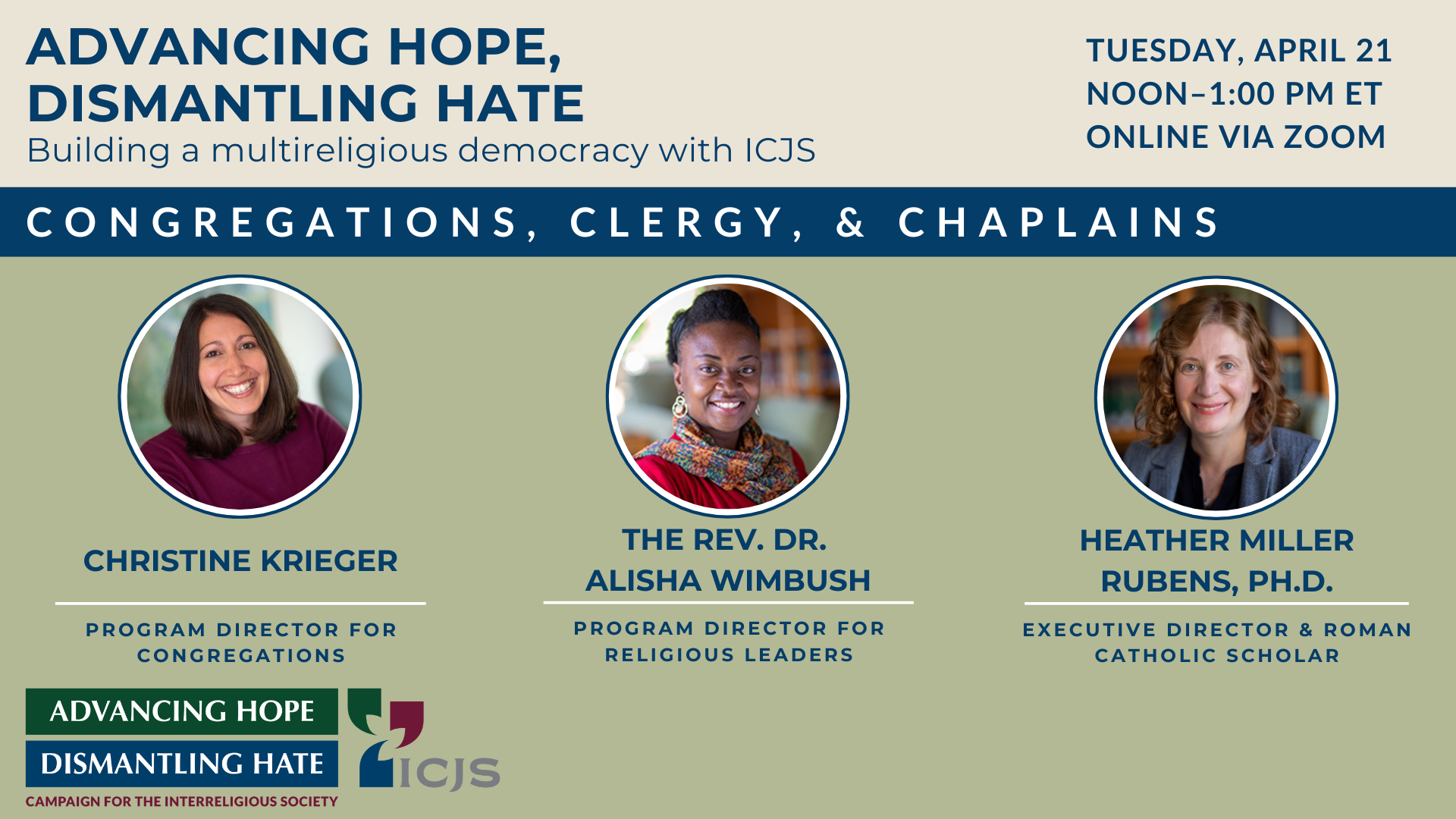 ADVANCING HOPE, DISMANTLING HATE
Building a multireligious democracy with ICJS

TUESDAY, APRIL 21
NOON–1:00 PM ET
ONLINE VIA ZOOM

CONGREGATIONS, CLERGY, & CHAPLAINS

CHRISTINE KRIEGER

PROGRAM DIRECTOR FOR CONGREGATIONS

THE REV. DR. ALISHA WIMBUSH

PROGRAM DIRECTOR FOR RELIGIOUS LEADERS

HEATHER MILLER RUBENS, PH.D.

EXECUTIVE DIRECTOR & ROMAN CATHOLIC SCHOLAR

ADVANCING HOPE
DISMANTLING HATE
CAMPAIGN FOR THE INTERRELIGIOUS SOCIETY

ICJS